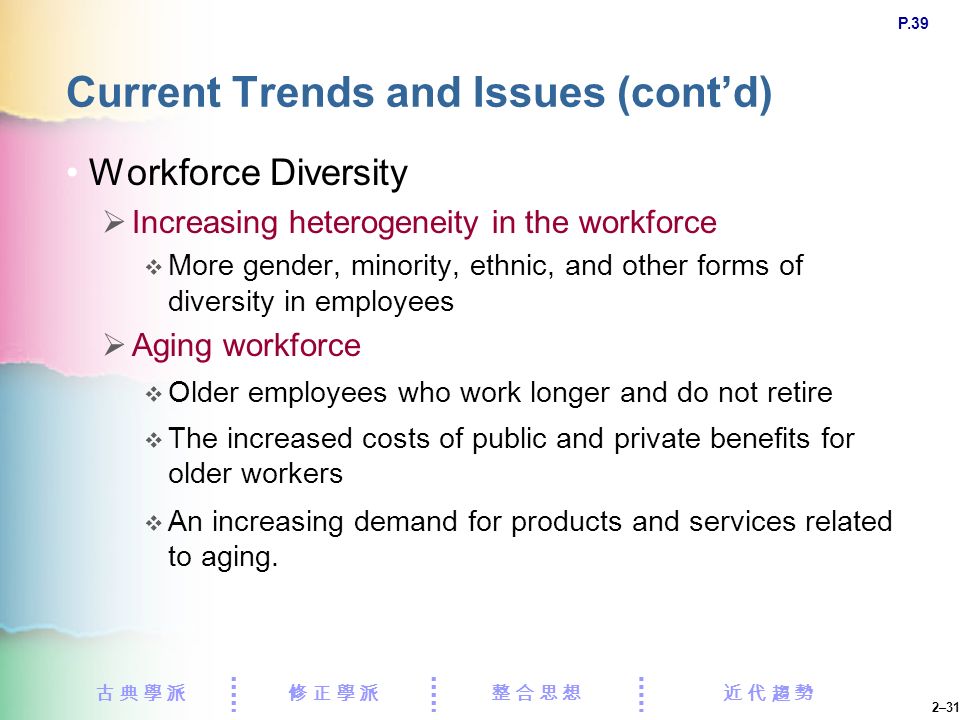 P.39

Current Trends and Issues (cont’d)

• Workforce Diversity

➢ Increasing heterogeneity in the workforce

❖ More gender, minority, ethnic, and other forms of diversity in employees

➢ Aging workforce

❖ Older employees who work longer and do not retire

❖ The increased costs of public and private benefits for older workers

❖ An increasing demand for products and services related to aging.

古典學派 修正學派 整合思想 近代趨勢

2–31